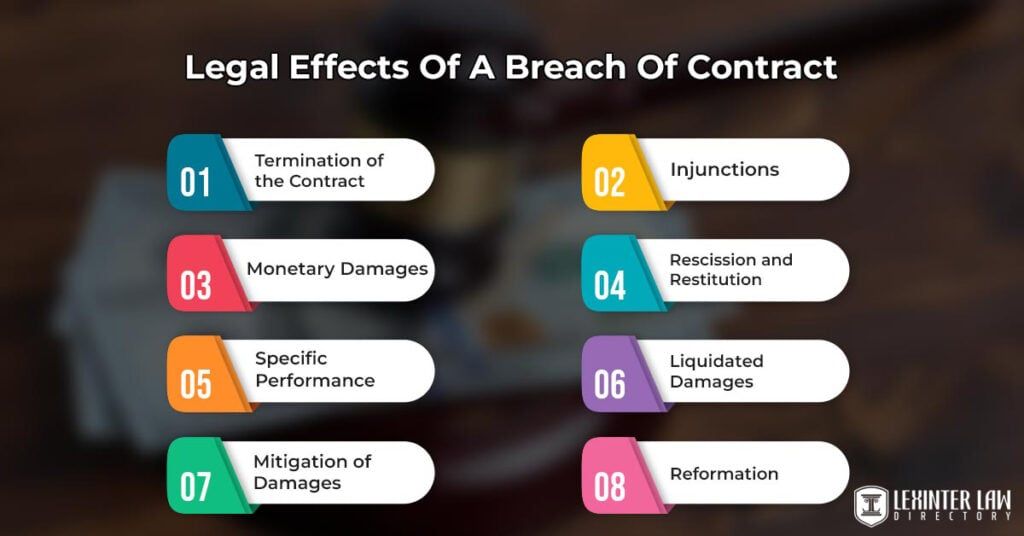 Legal Effects Of A Breach Of Contract

01 Termination of the Contract

02 Injunctions

03 Monetary Damages

04 Rescission and Restitution

05 Specific Performance

06 Liquidated Damages

07 Mitigation of Damages

08 Reformation

LEXINTER LAW DIRECTORY